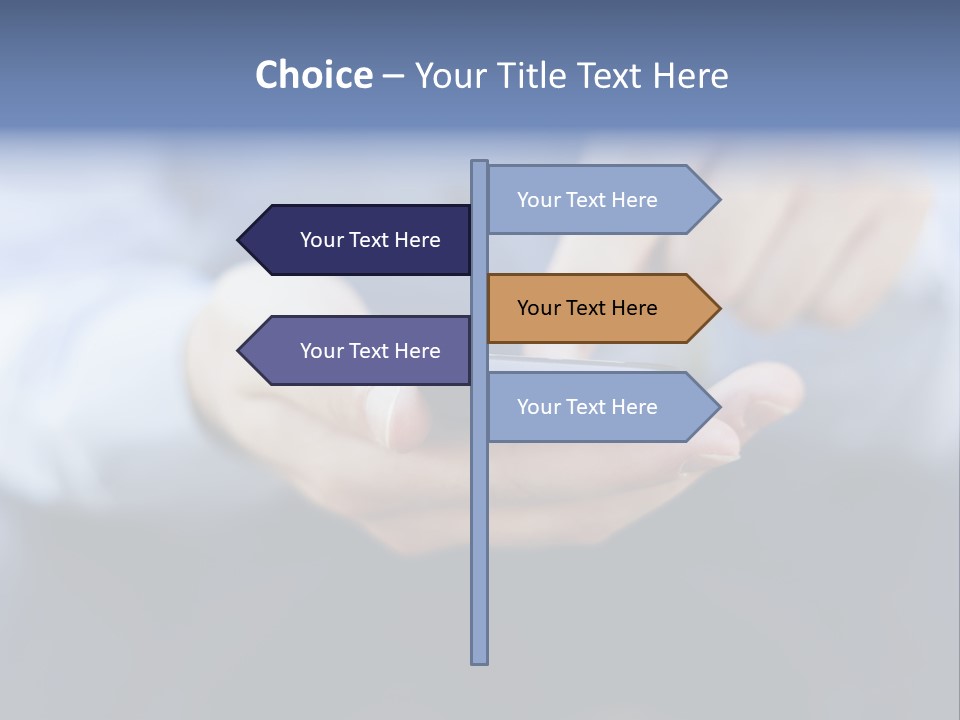 Choice – Your Title Text Here

Your Text Here

Your Text Here

Your Text Here

Your Text Here

Your Text Here